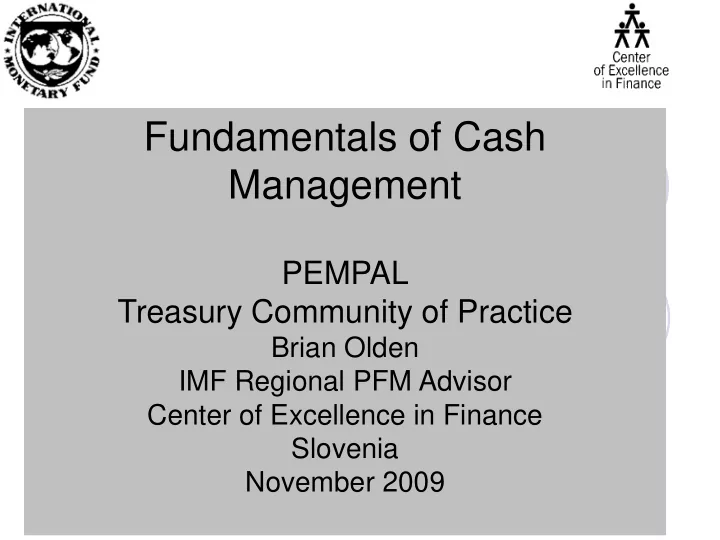 INTERNATIONAL MONETARY FUND

Center of Excellence in Finance

Fundamentals of Cash Management

PEMPAL
Treasury Community of Practice
Brian Olden
IMF Regional PFM Advisor
Center of Excellence in Finance
Slovenia
November 2009